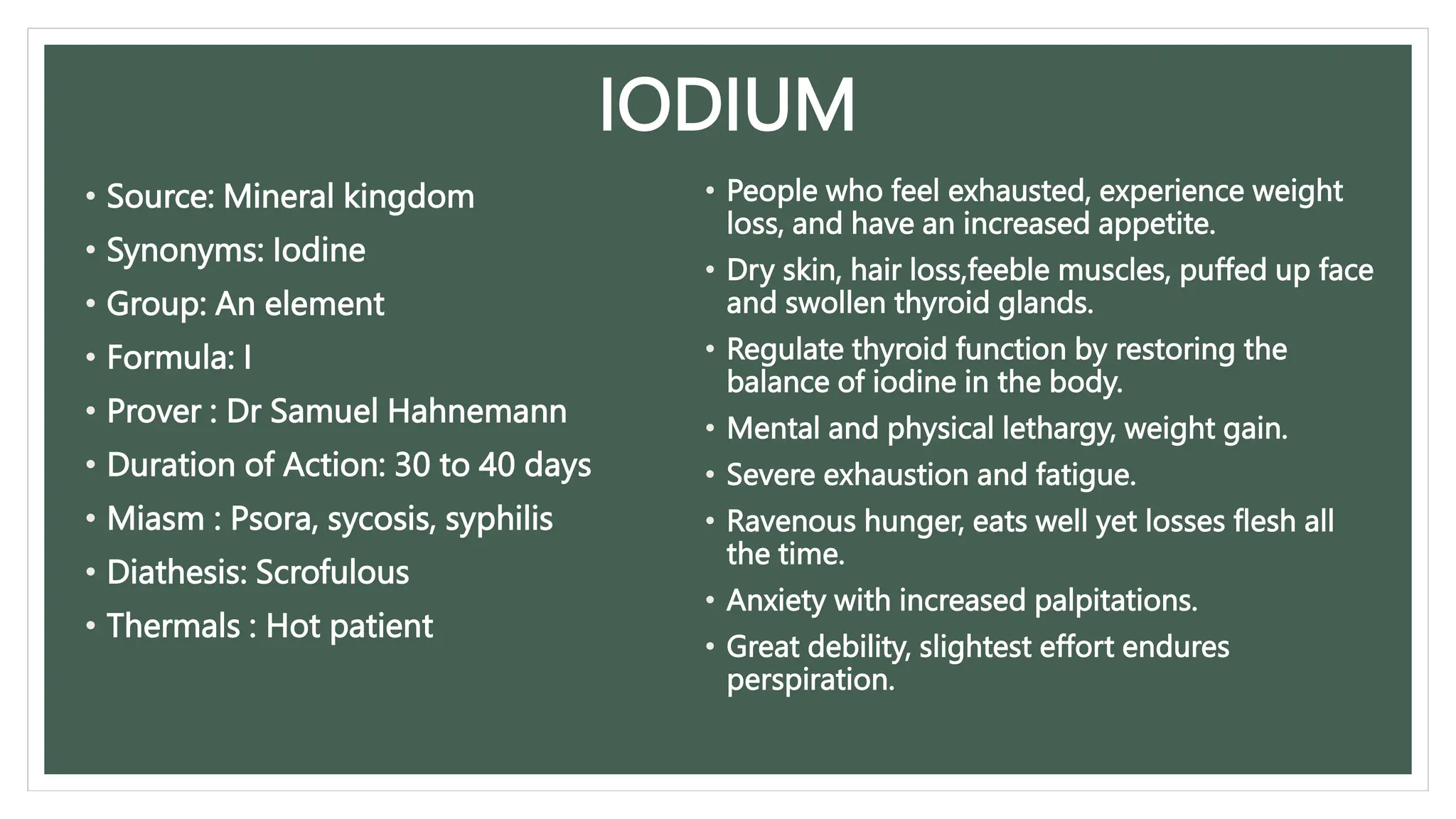 IODIUM

• Source: Mineral kingdom
• Synonyms: Iodine
• Group: An element
• Formula: I
• Prover : Dr Samuel Hahnemann
• Duration of Action: 30 to 40 days
• Miasm : Psora, sycosis, syphilis
• Diathesis: Scrofulous
• Thermals : Hot patient

• People who feel exhausted, experience weight loss, and have an increased appetite.
• Dry skin, hair loss,feeble muscles, puffed up face and swollen thyroid glands.
• Regulate thyroid function by restoring the balance of iodine in the body.
• Mental and physical lethargy, weight gain.
• Severe exhaustion and fatigue.
• Ravenous hunger, eats well yet losses flesh all the time.
• Anxiety with increased palpitations.
• Great debility, slightest effort endures perspiration.